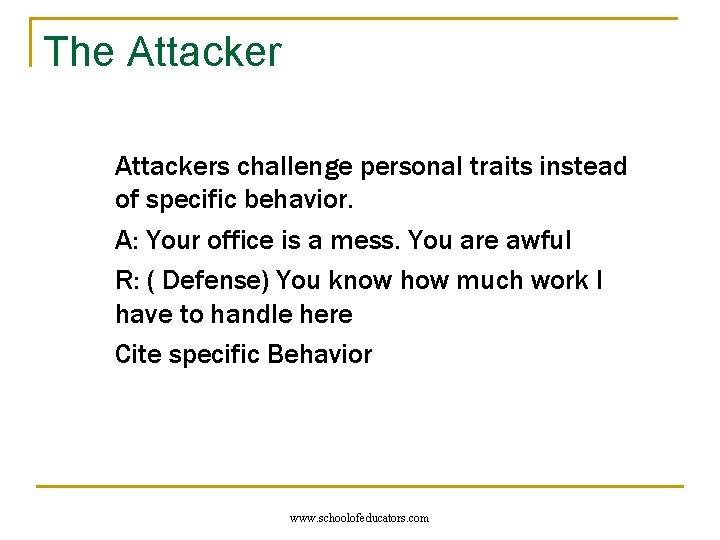 The Attacker

Attackers challenge personal traits instead of specific behavior.

A: Your office is a mess. You are awful

R: ( Defense) You know how much work I have to handle here

Cite specific Behavior

www.schoolofeducators.com